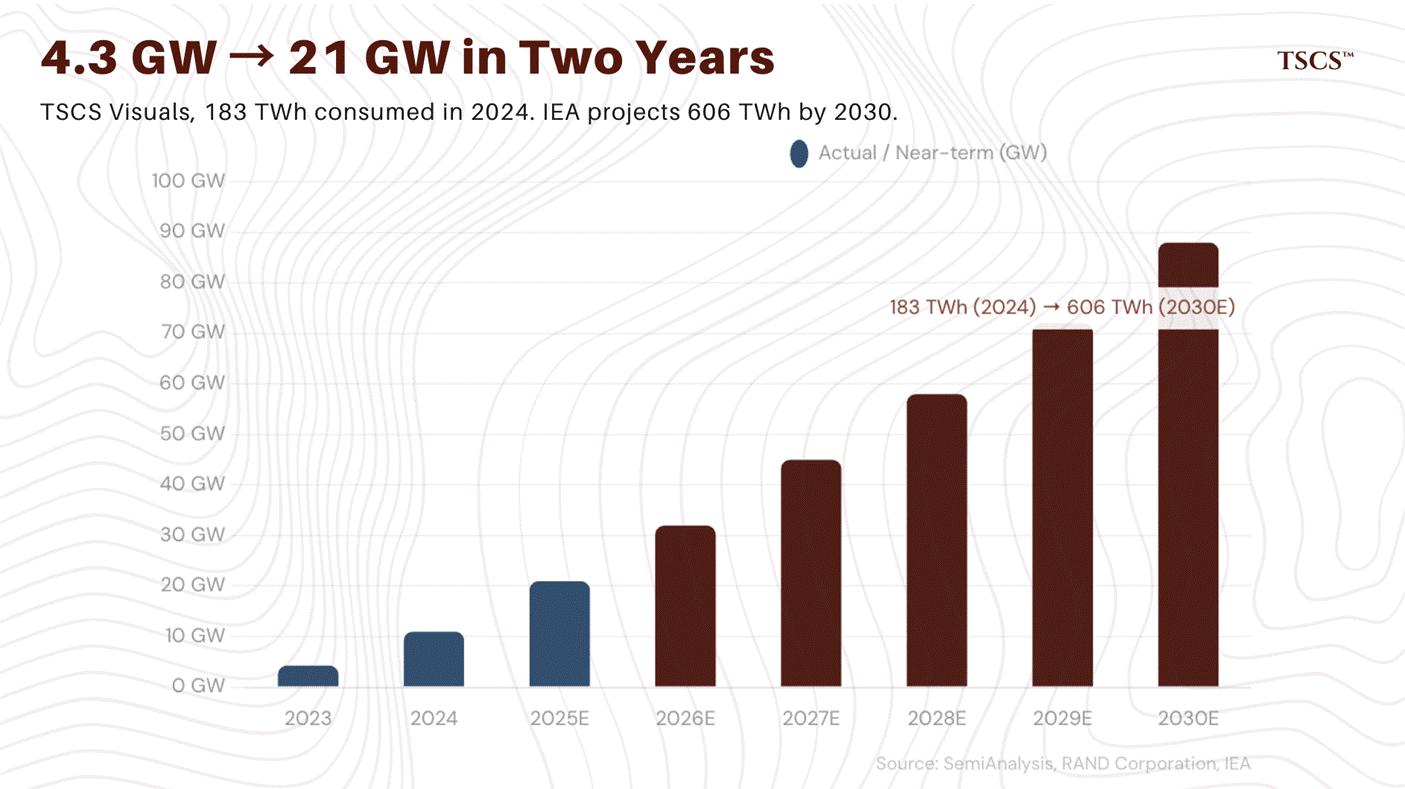 4.3 GW → 21 GW in Two Years

TSCS™

TSCS Visuals, 183 TWh consumed in 2024. IEA projects 606 TWh by 2030.

Actual / Near-term (GW)

100 GW
90 GW
80 GW
70 GW
60 GW
50 GW
40 GW
30 GW
20 GW
10 GW
0 GW

183 TWh (2024) → 606 TWh (2030E)

2023 2024 2025E 2026E 2027E 2028E 2029E 2030E

Source: SemiAnalysis, RAND Corporation, IEA